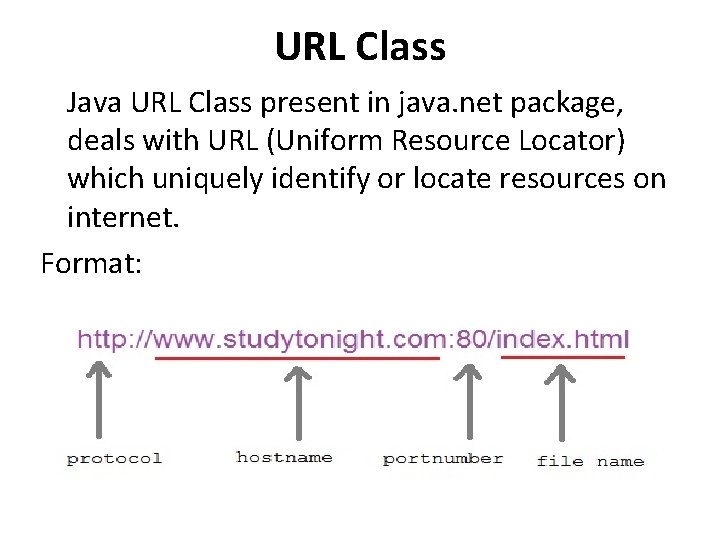 URL Class

Java URL Class present in java.net package, deals with URL (Uniform Resource Locator) which uniquely identify or locate resources on internet.

Format:

http://www.studytonight.com:80/index.html

protocol hostname portnumber file name